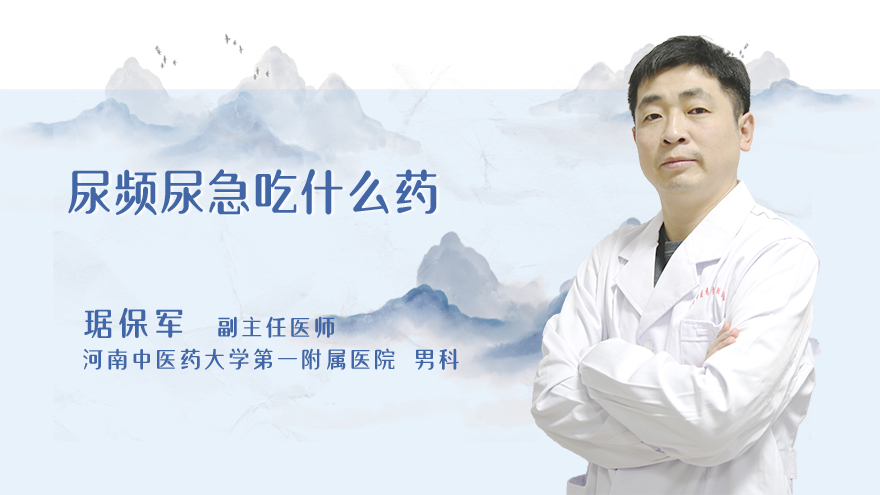 尿频尿急吃什么药

琚保军 副主任医师
河南中医药大学第一附属医院 男科